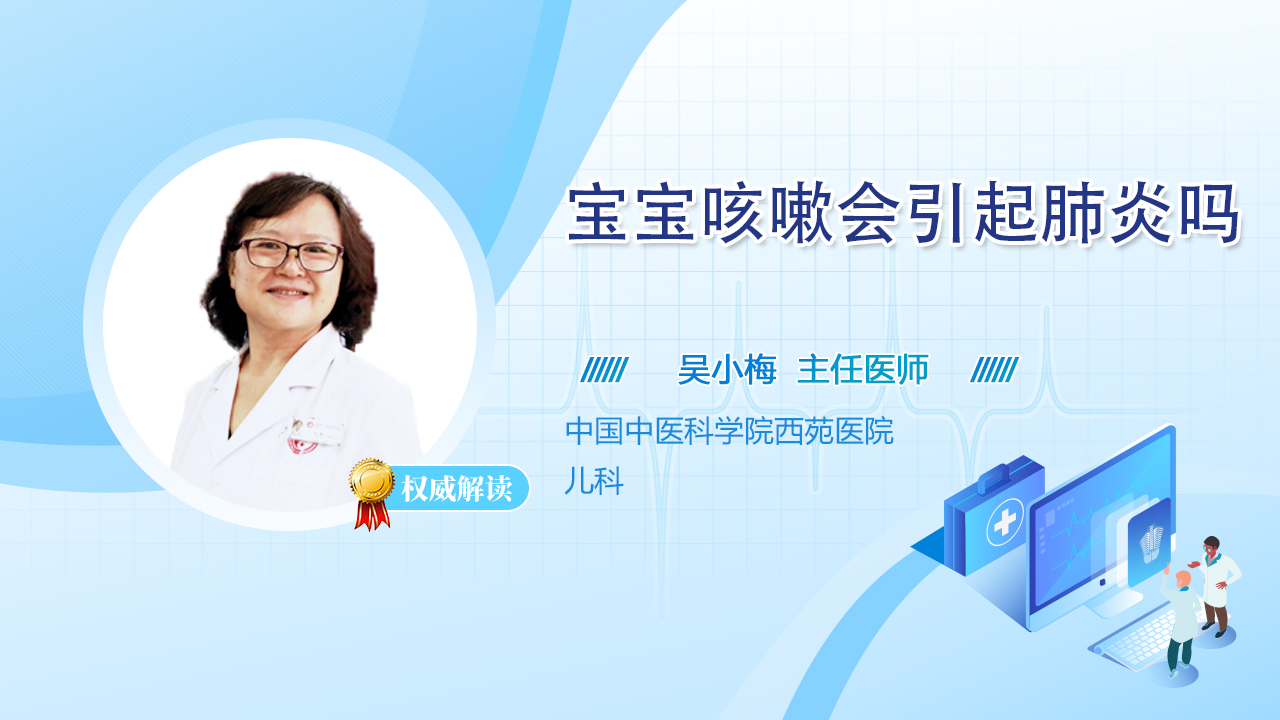 宝宝咳嗽会引起肺炎吗

吴小梅 主任医师

中国中医科学院西苑医院
儿科

权威解读